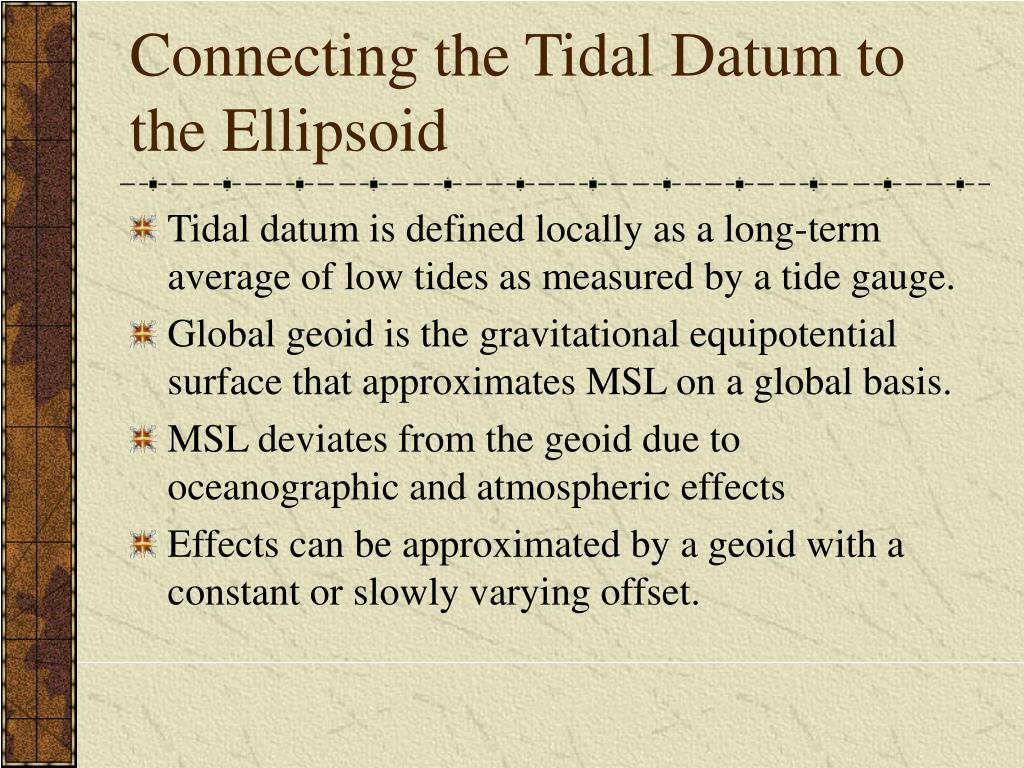 Connecting the Tidal Datum to the Ellipsoid

Tidal datum is defined locally as a long-term average of low tides as measured by a tide gauge.

Global geoid is the gravitational equipotential surface that approximates MSL on a global basis.

MSL deviates from the geoid due to oceanographic and atmospheric effects

Effects can be approximated by a geoid with a constant or slowly varying offset.